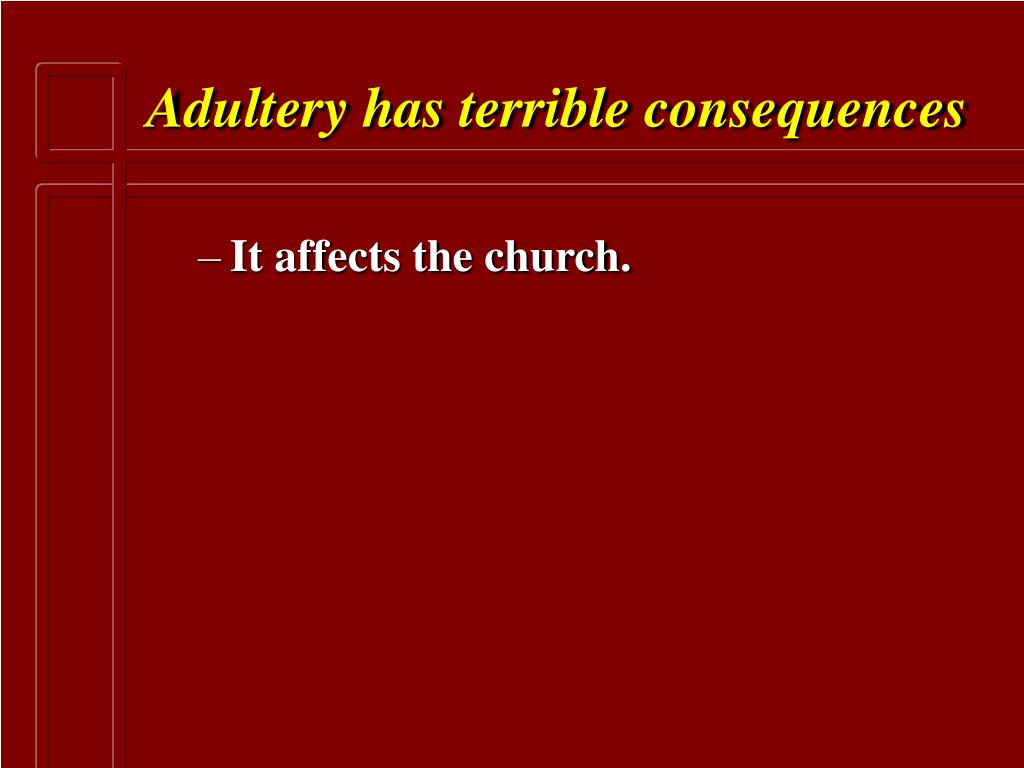 Adultery has terrible consequences

– It affects the church.